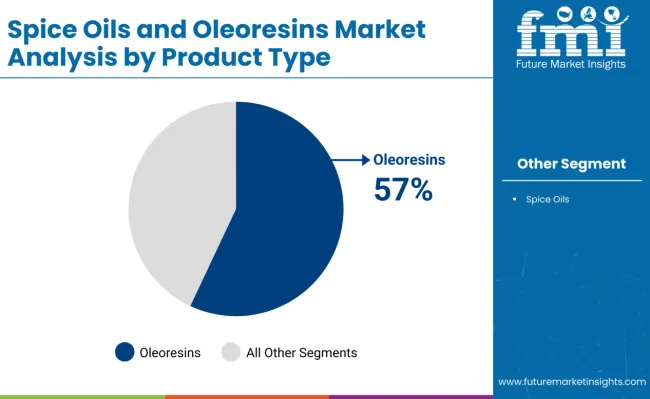 Spice Oils and Oleoresins Market Analysis by Product Type

fmi
Future Market Insights

Oleoresins
57%

Oleoresins
All Other Segments

Other Segment

• Spice Oils

www.futuremarketinsights.com